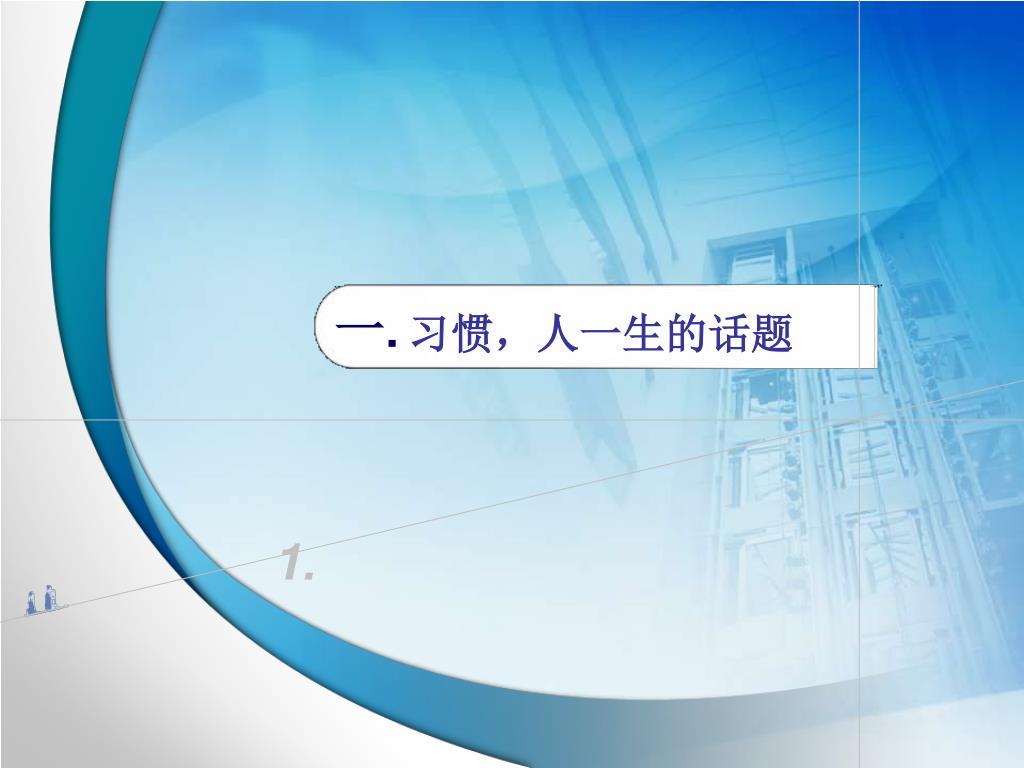 一. 习惯，人一生的话题

1.